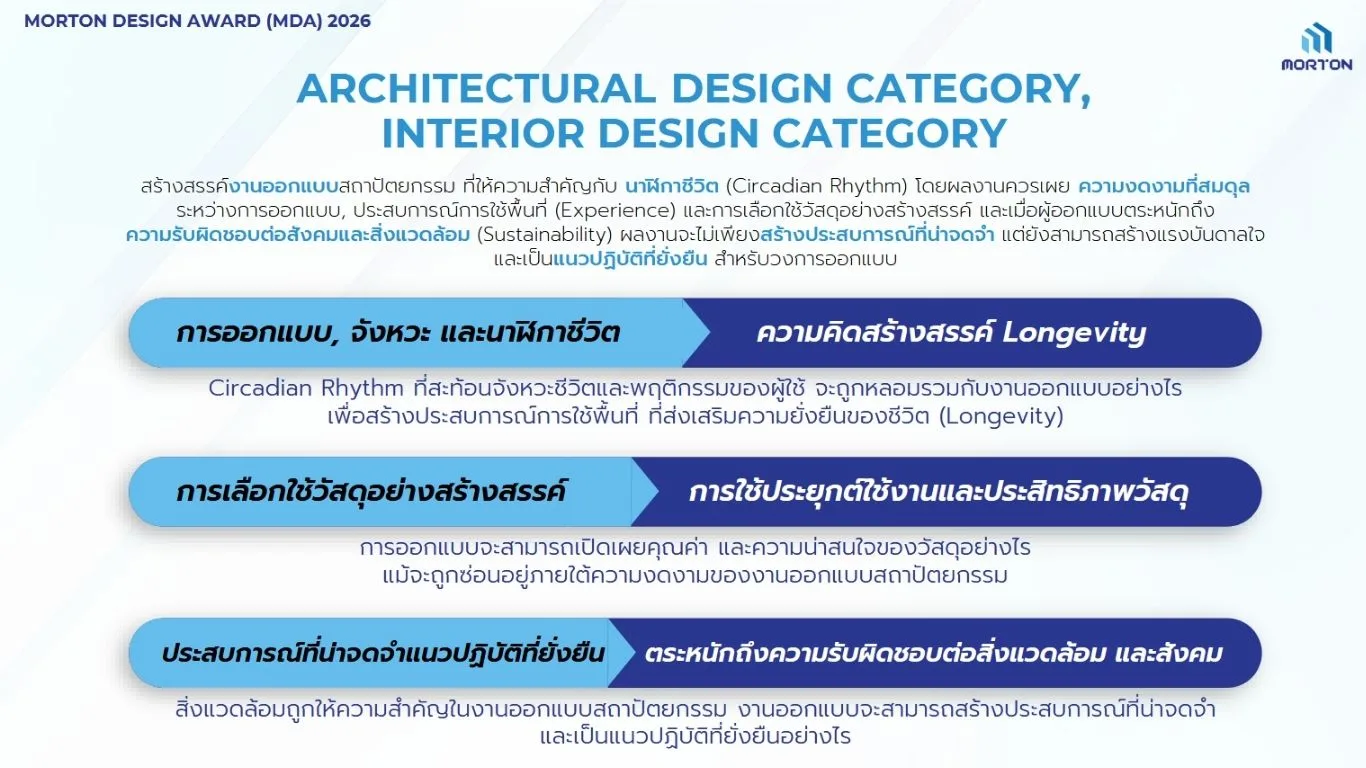 MORTON DESIGN AWARD (MDA) 2026

MORTON

ARCHITECTURAL DESIGN CATEGORY, INTERIOR DESIGN CATEGORY

สร้างสรรค์งานออกแบบสถาปัตยกรรม ที่ให้ความสำคัญกับ นาฬิกาชีวิต (Circadian Rhythm) โดยผลงานควรเผย ความงดงามที่สมดุล ระหว่างการออกแบบ, ประสบการณ์การใช้พื้นที่ (Experience) และการเลือกใช้วัสดุอย่างสร้างสรรค์ และเมื่อผู้ออกแบบตระหนักถึง ความรับผิดชอบต่อสังคมและสิ่งแวดล้อม (Sustainability) ผลงานจะไม่เพียงสร้างประสบการณ์ที่น่าจดจำ แต่ยังสามารถสร้างแรงบันดาลใจ และเป็นแนวปฏิบัติที่ยั่งยืน สำหรับวงการออกแบบ

การออกแบบ, จังหวะ และนาฬิกาชีวิต

ความคิดสร้างสรรค์ Longevity

Circadian Rhythm ที่สะท้อนจังหวะชีวิตและพฤติกรรมของผู้ใช้ จะถูกหลอมรวมกับงานออกแบบอย่างไร เพื่อสร้างประสบการณ์การใช้พื้นที่ ที่ส่งเสริมความยั่งยืนของชีวิต (Longevity)

การเลือกใช้วัสดุอย่างสร้างสรรค์

การใช้ประยุกต์ใช้งานและประสิทธิภาพวัสดุ

การออกแบบจะสามารถเปิดเผยคุณค่า และความน่าสนใจของวัสดุอย่างไร แม้จะถูกซ่อนอยู่ภายใต้ความงดงามของงานออกแบบสถาปัตยกรรม

ประสบการณ์ที่น่าจดจำแนวปฏิบัติที่ยั่งยืน

ตระหนักถึงความรับผิดชอบต่อสิ่งแวดล้อม และสังคม

สิ่งแวดล้อมถูกให้ความสำคัญในงานออกแบบสถาปัตยกรรม งานออกแบบจะสามารถสร้างประสบการณ์ที่น่าจดจำ และเป็นแนวปฏิบัติที่ยั่งยืนอย่างไร